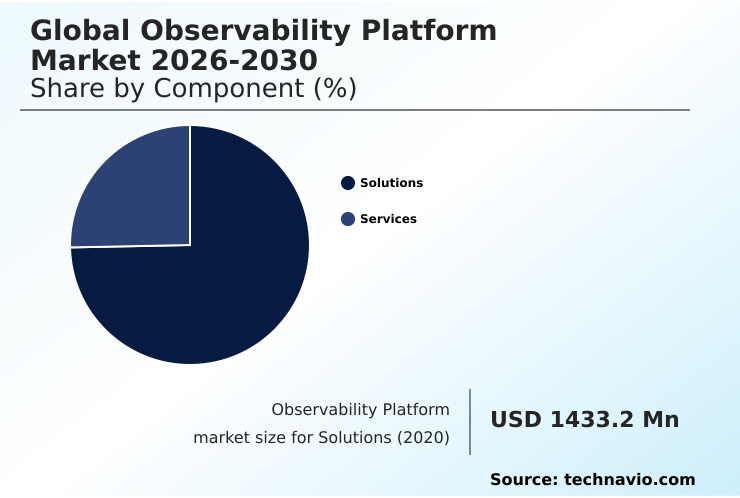 Global Observability Platform Market 2026-2030
Share by Component (%)

Solutions
Services

Observability Platform market size for Solutions (2020)

USD 1433.2 Mn

Source: technavio.com